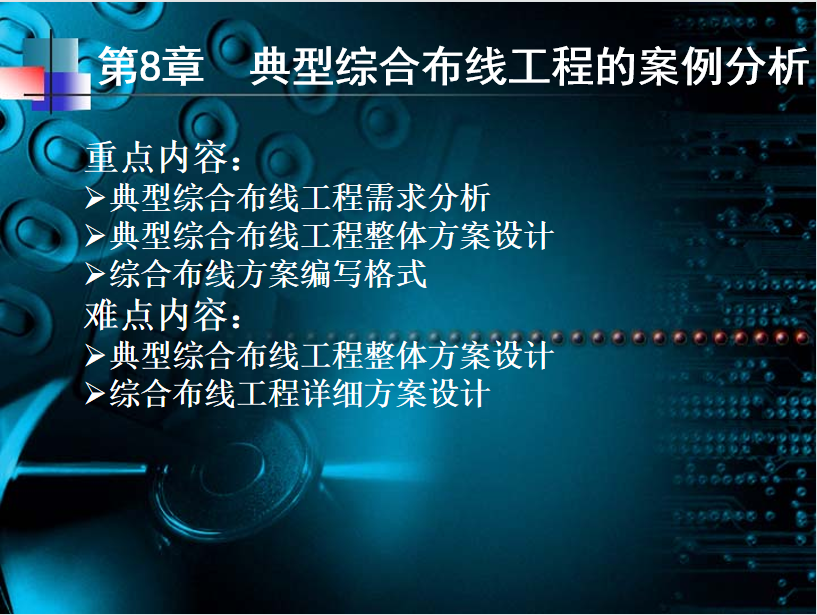 第8章　典型综合布线工程的案例分析

重点内容：
➢典型综合布线工程需求分析
➢典型综合布线工程整体方案设计
➢综合布线方案编写格式
难点内容：
➢典型综合布线工程整体方案设计
➢综合布线工程详细方案设计